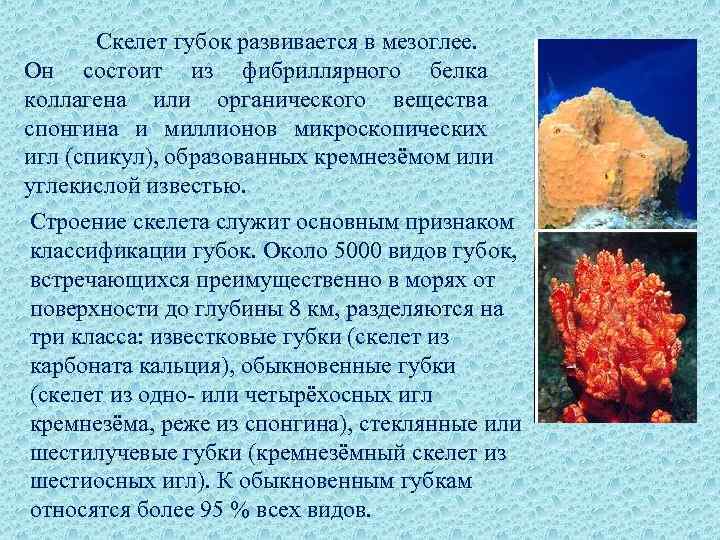 Скелет губок развивается в мезоглее. Он состоит из фибриллярного белка коллагена или органического вещества спонгина и миллионов микроскопических игл (спикул), образованных кремнезёмом или углекислой известью.

Строение скелета служит основным признаком классификации губок. Около 5000 видов губок, встречающихся преимущественно в морях от поверхности до глубины 8 км, разделяются на три класса: известковые губки (скелет из карбоната кальция), обыкновенные губки (скелет из одно- или четырёхосных игл кремнезёма, реже из спонгина), стеклянные или шестилучевые губки (кремнезёмный скелет из шестиосных игл). К обыкновенным губкам относятся более 95 % всех видов.